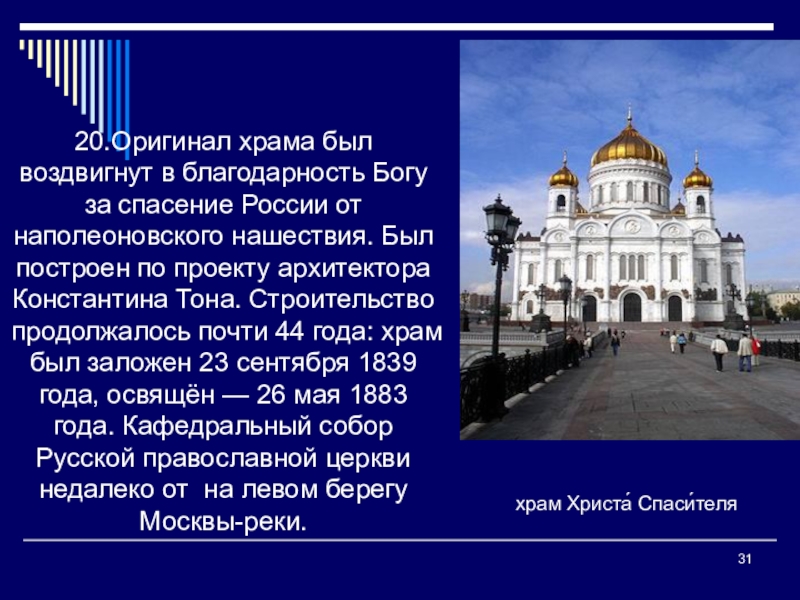 20.Оригинал храма был воздвигнут в благодарность Богу за спасение России от наполеоновского нашествия. Был построен по проекту архитектора Константина Тона. Строительство продолжалось почти 44 года: храм был заложен 23 сентября 1839 года, освящён — 26 мая 1883 года. Кафедральный собор Русской православной церкви недалеко от  на левом берегу Москвы-реки.

храм Христа́ Спаси́теля

31